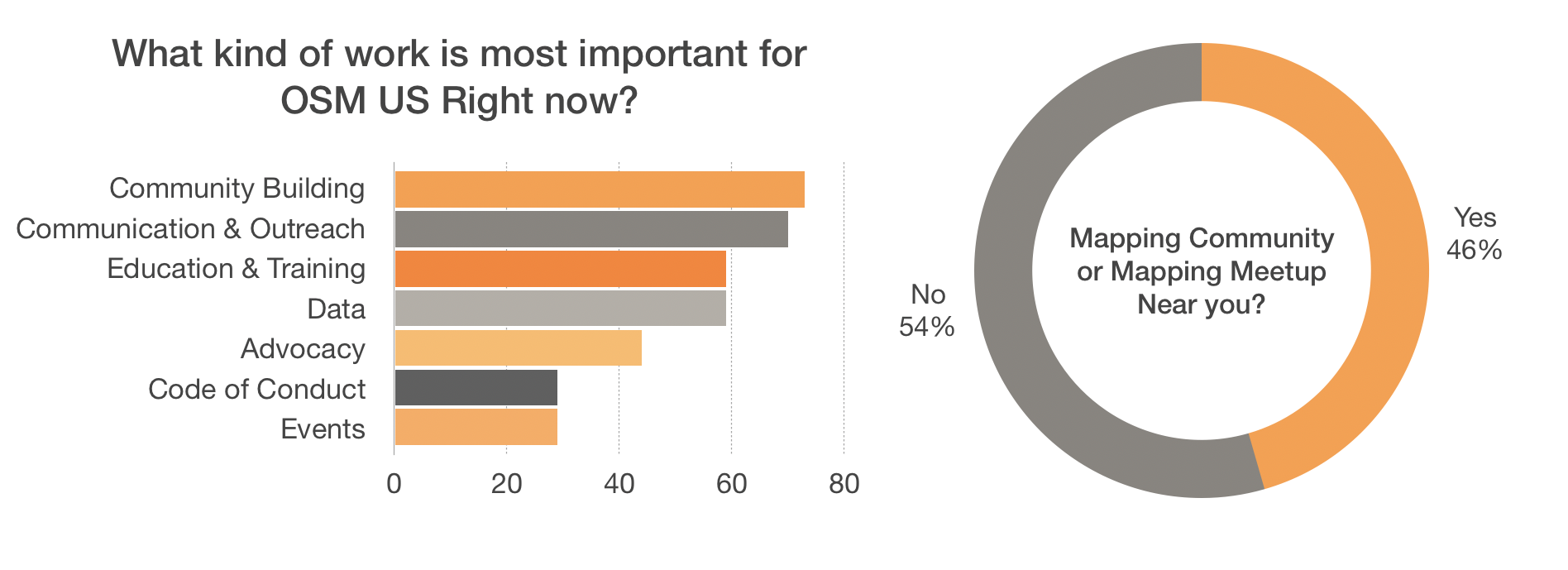 What kind of work is most important for OSM US Right now?

Community Building
Communication & Outreach
Education & Training
Data
Advocacy
Code of Conduct
Events

0
20
40
60
80

Mapping Community or Mapping Meetup Near you?

Yes
46%

No
54%